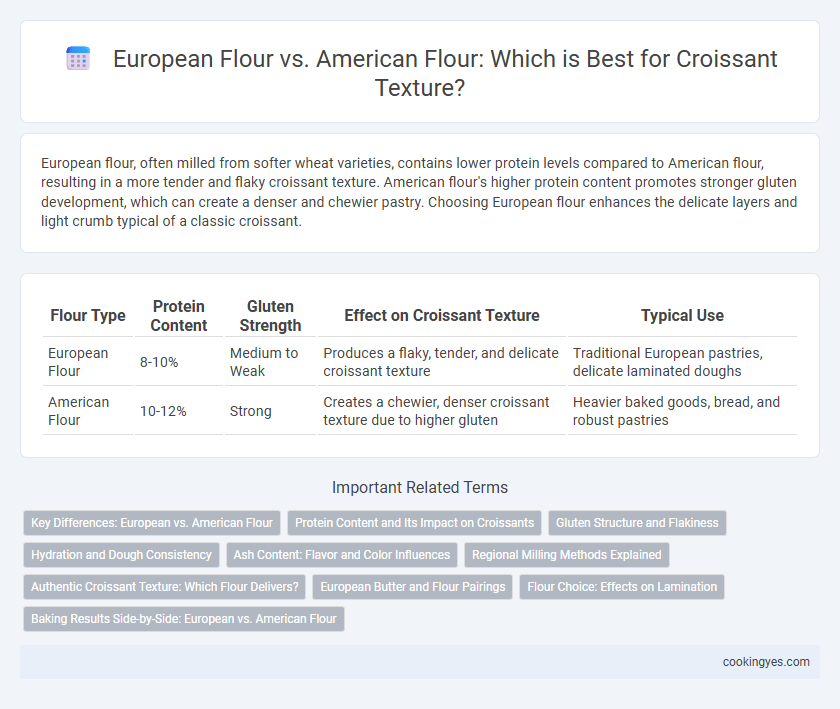 European Flour vs. American Flour: Which is Best for Croissant Texture?

European flour, often milled from softer wheat varieties, contains lower protein levels compared to American flour, resulting in a more tender and flaky croissant texture. American flour's higher protein content promotes stronger gluten development, which can create a denser and chewier pastry. Choosing European flour enhances the delicate layers and light crumb typical of a classic croissant.

| Flour Type | Protein Content | Gluten Strength | Effect on Croissant Texture | Typical Use |
|---|---|---|---|---|
| European Flour | 8-10% | Medium to Weak | Produces a flaky, tender, and delicate croissant texture | Traditional European pastries, delicate laminated doughs |
| American Flour | 10-12% | Strong | Creates a chewier, denser croissant texture due to higher gluten | Heavier baked goods, bread, and robust pastries |

Important Related Terms

Key Differences: European vs. American Flour
Protein Content and Its Impact on Croissants
Gluten Structure and Flakiness
Hydration and Dough Consistency
Ash Content: Flavor and Color Influences
Regional Milling Methods Explained
Authentic Croissant Texture: Which Flour Delivers?
European Butter and Flour Pairings
Flour Choice: Effects on Lamination
Baking Results Side-by-Side: European vs. American Flour

cookingyes.com